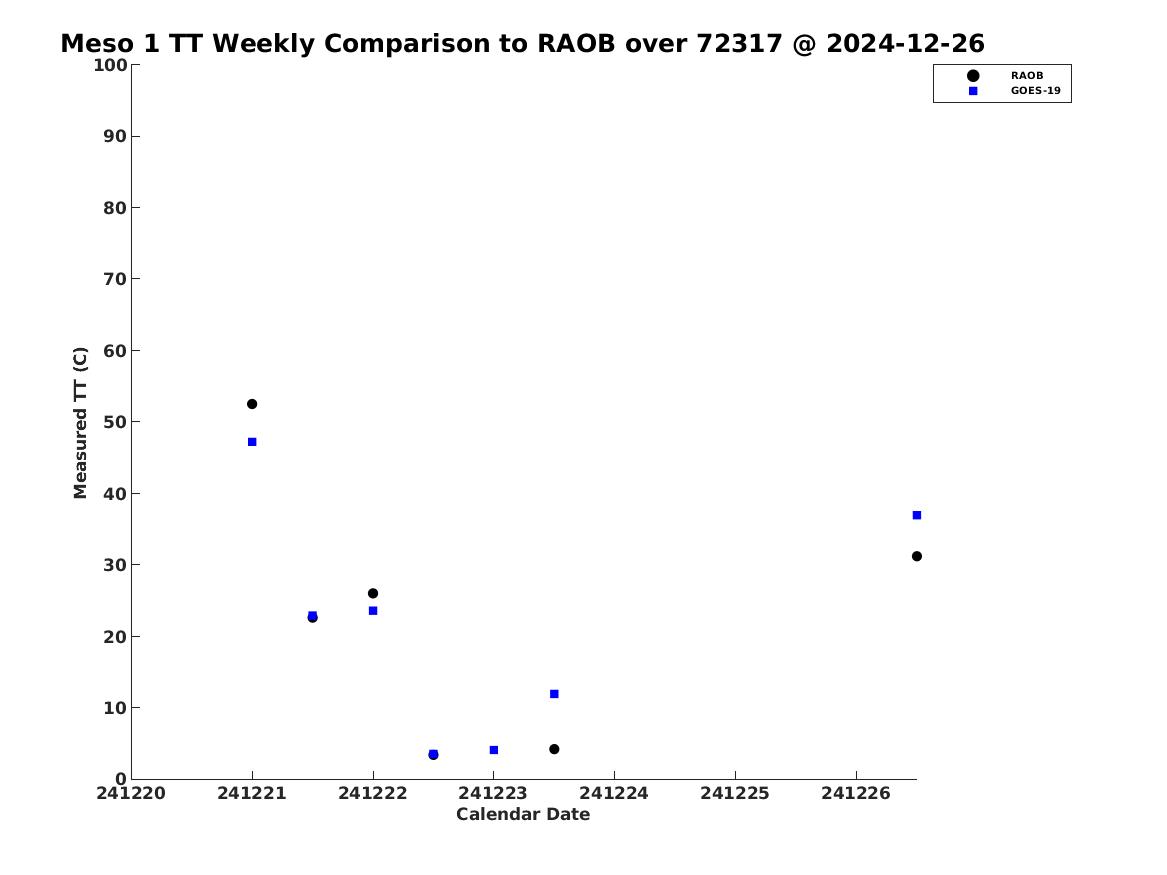 Meso 1 TT Weekly Comparison to RAOB over 72317 @ 2024-12-26

RAOB
GOES-19

Measured TT (C)

100
90
80
70
60
50
40
30
20
10
0

241220 241221 241222 241223 241224 241225 241226

Calendar Date